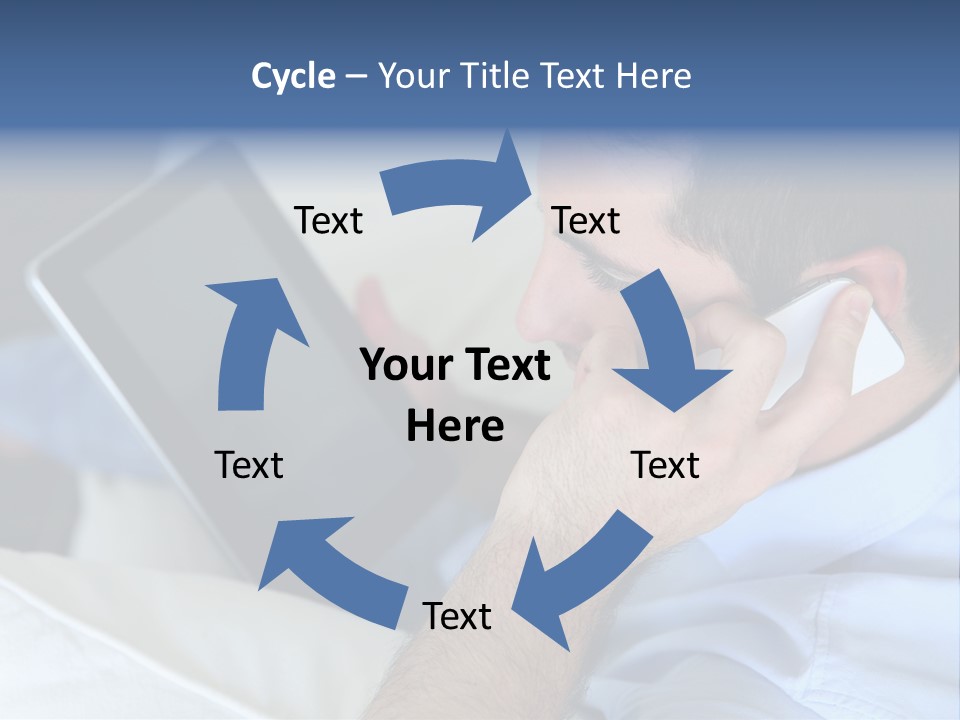 Cycle – Your Title Text Here

Text

Text

Your Text Here

Text

Text

Text